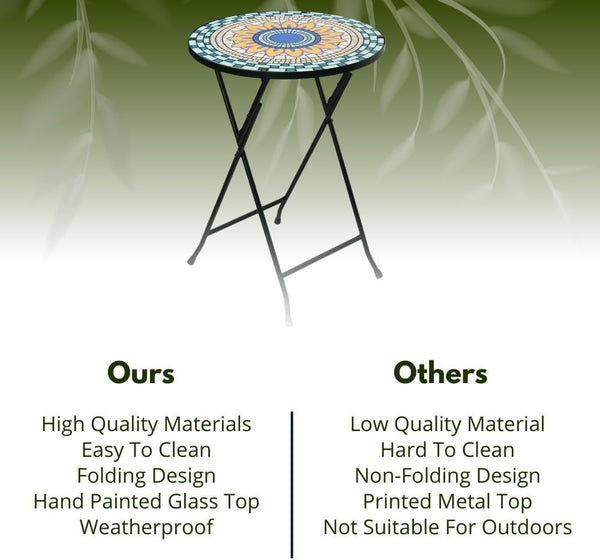 Ours

High Quality Materials
Easy To Clean
Folding Design
Hand Painted Glass Top
Weatherproof

Others

Low Quality Material
Hard To Clean
Non-Folding Design
Printed Metal Top
Not Suitable For Outdoors